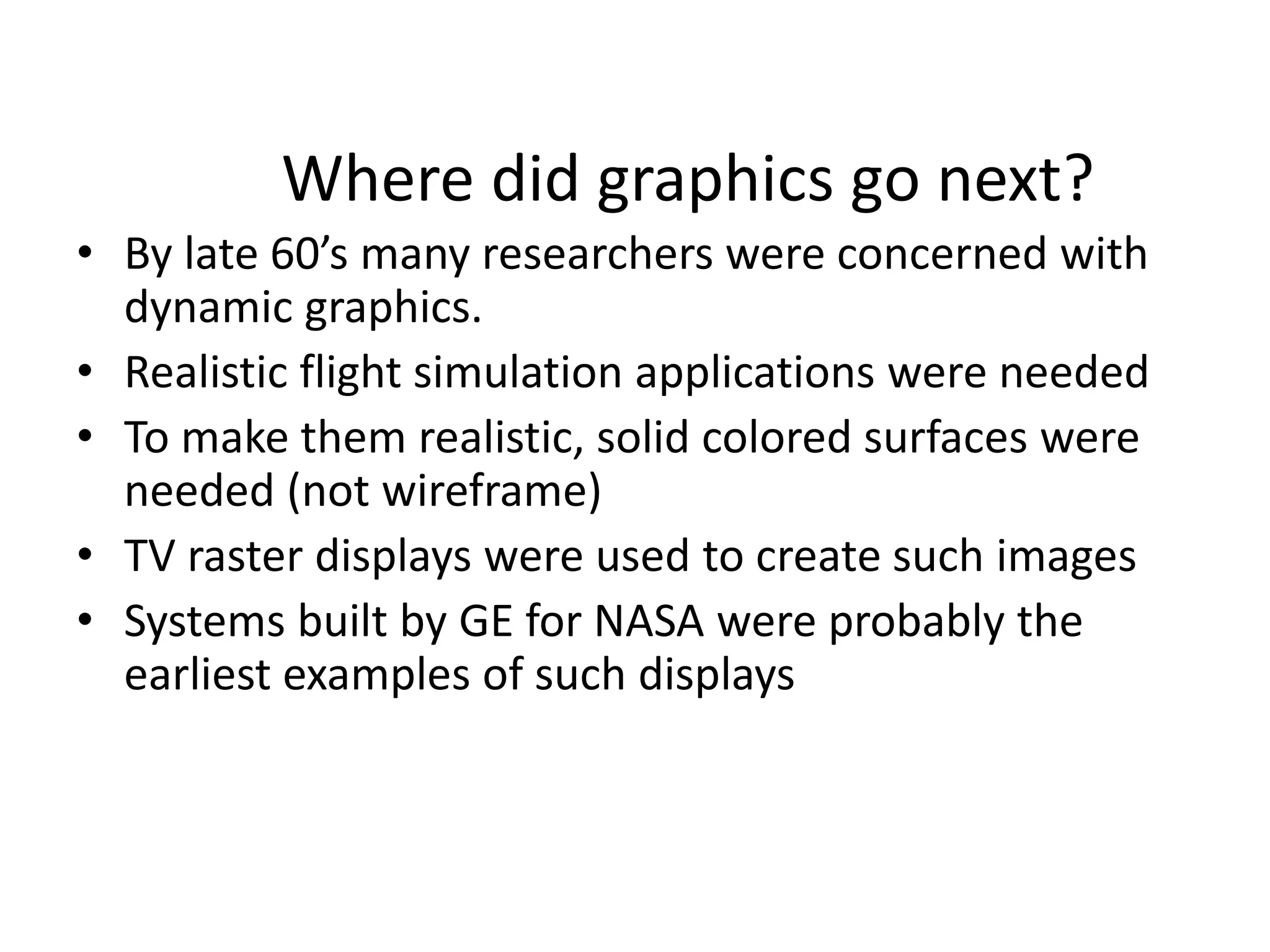 Where did graphics go next?

• By late 60’s many researchers were concerned with dynamic graphics.
• Realistic flight simulation applications were needed
• To make them realistic, solid colored surfaces were needed (not wireframe)
• TV raster displays were used to create such images
• Systems built by GE for NASA were probably the earliest examples of such displays